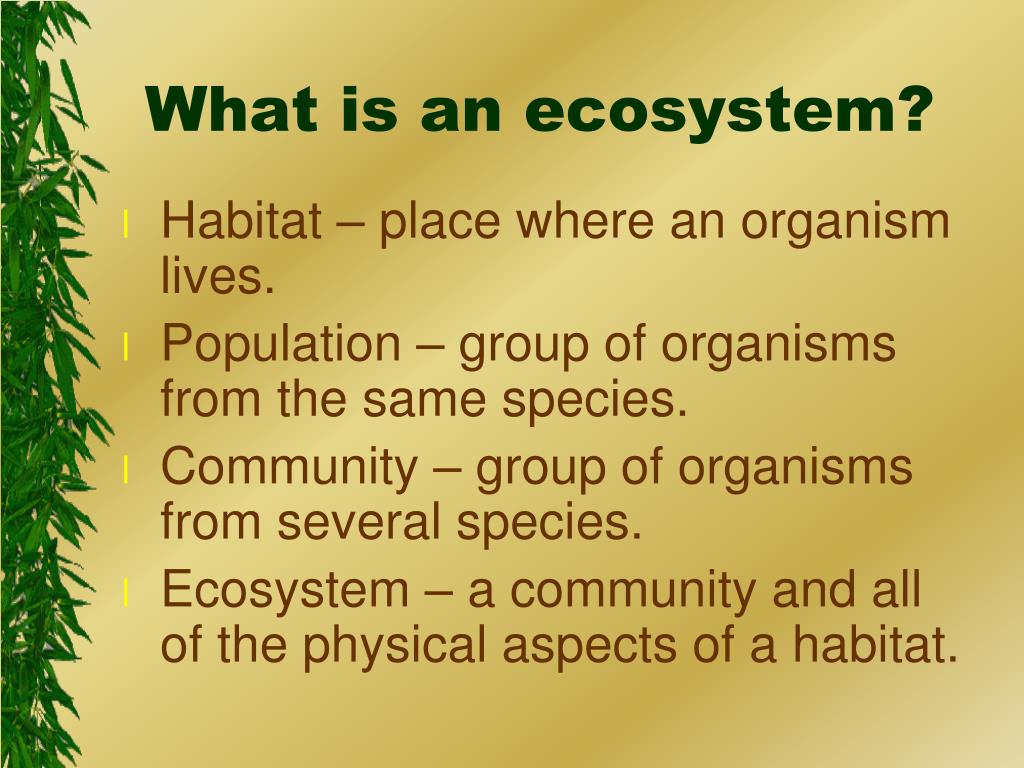 What is an ecosystem?

- Habitat – place where an organism lives.
- Population – group of organisms from the same species.
- Community – group of organisms from several species.
- Ecosystem – a community and all of the physical aspects of a habitat.